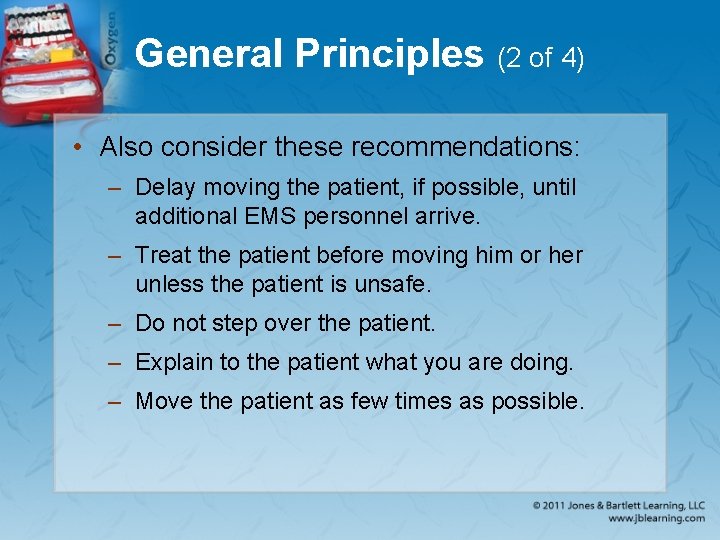 Oxygen

General Principles (2 of 4)

• Also consider these recommendations:
– Delay moving the patient, if possible, until additional EMS personnel arrive.
– Treat the patient before moving him or her unless the patient is unsafe.
– Do not step over the patient.
– Explain to the patient what you are doing.
– Move the patient as few times as possible.

© 2011 Jones & Bartlett Learning, LLC
www.jblearning.com